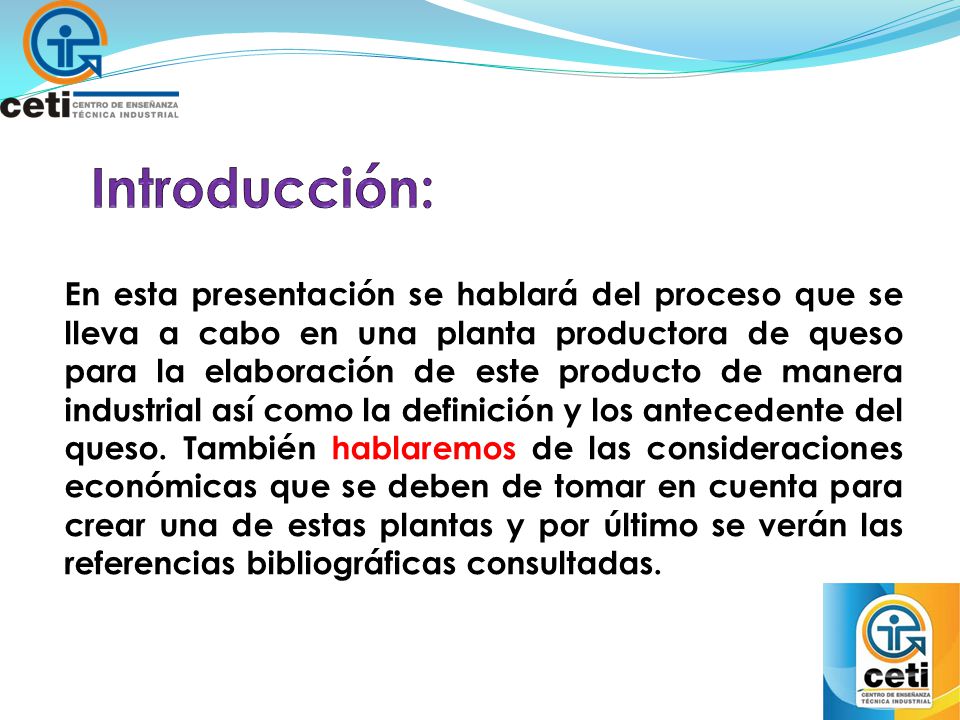 ceti CENTRO DE ENSEÑANZA TÉCNICA INDUSTRIAL

Introducción:

En esta presentación se hablará del proceso que se lleva a cabo en una planta productora de queso para la elaboración de este producto de manera industrial así como la definición y los antecedente del queso. También hablaremos de las consideraciones económicas que se deben de tomar en cuenta para crear una de estas plantas y por último se verán las referencias bibliográficas consultadas.

ceti CENTRO DE ENSEÑANZA TÉCNICA INDUSTRIAL